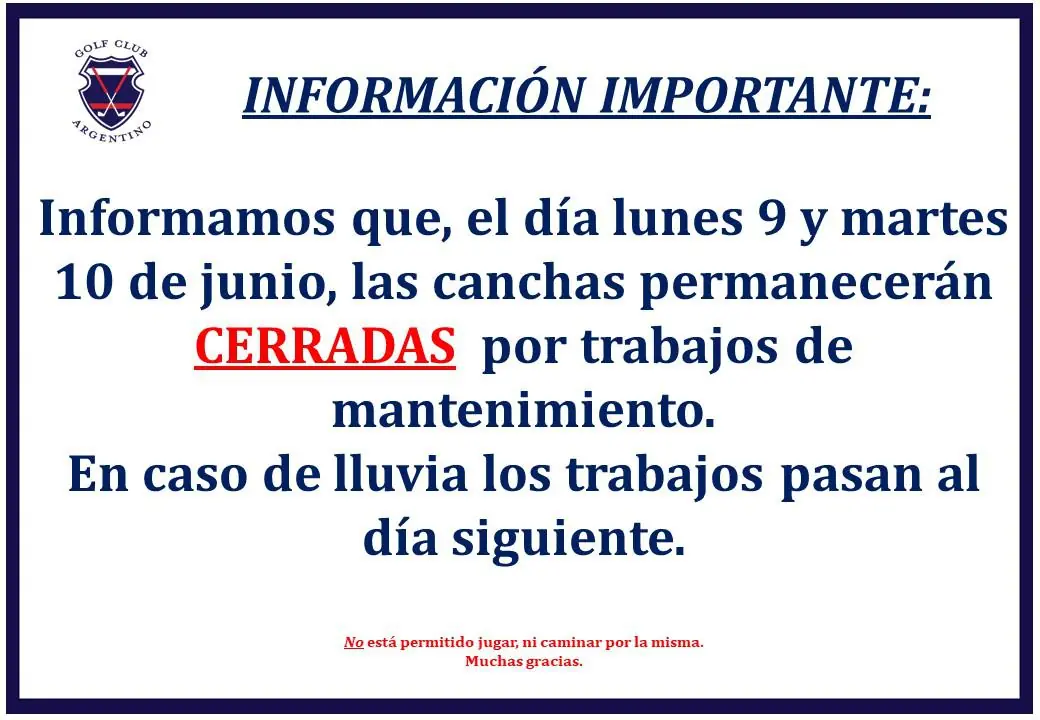 GOLF CLUB
ARGENTINO

INFORMACIÓN IMPORTANTE:

Informamos que, el día lunes 9 y martes 10 de junio, las canchas permanecerán CERRADAS por trabajos de mantenimiento.
En caso de lluvia los trabajos pasan al día siguiente.

No está permitido jugar, ni caminar por la misma.
Muchas gracias.